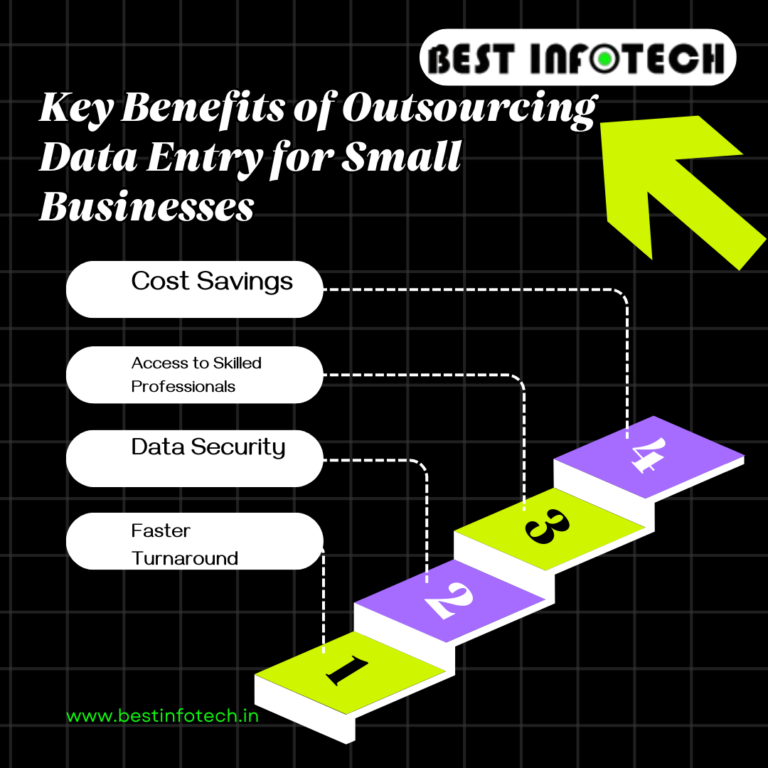 BEST INFOTECH

Key Benefits of Outsourcing Data Entry for Small Businesses

Cost Savings

Access to Skilled Professionals

Data Security

Faster Turnaround

4

3

2

1

www.bestinfotech.in